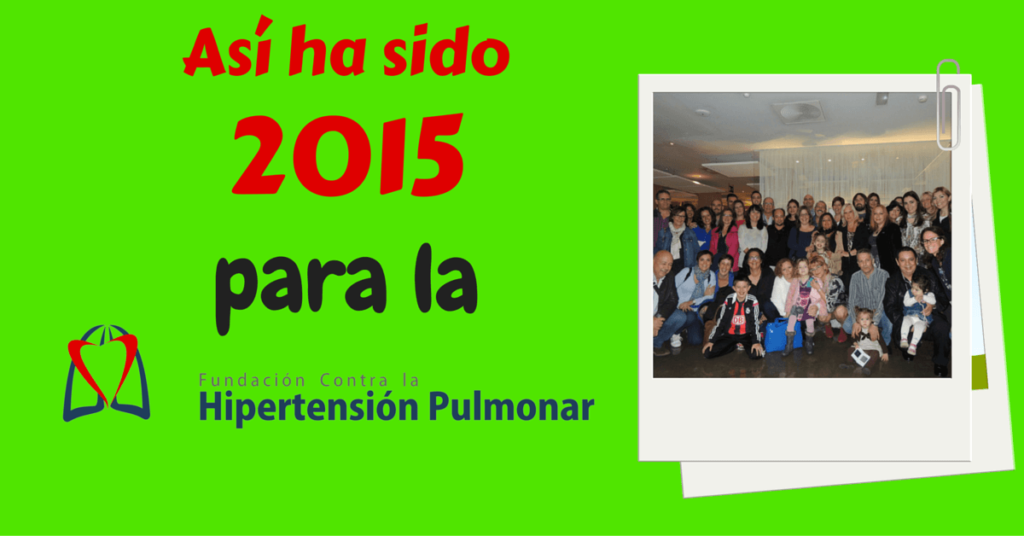 Así ha sido

2015

para la

Fundación Contra la
Hipertensión Pulmonar